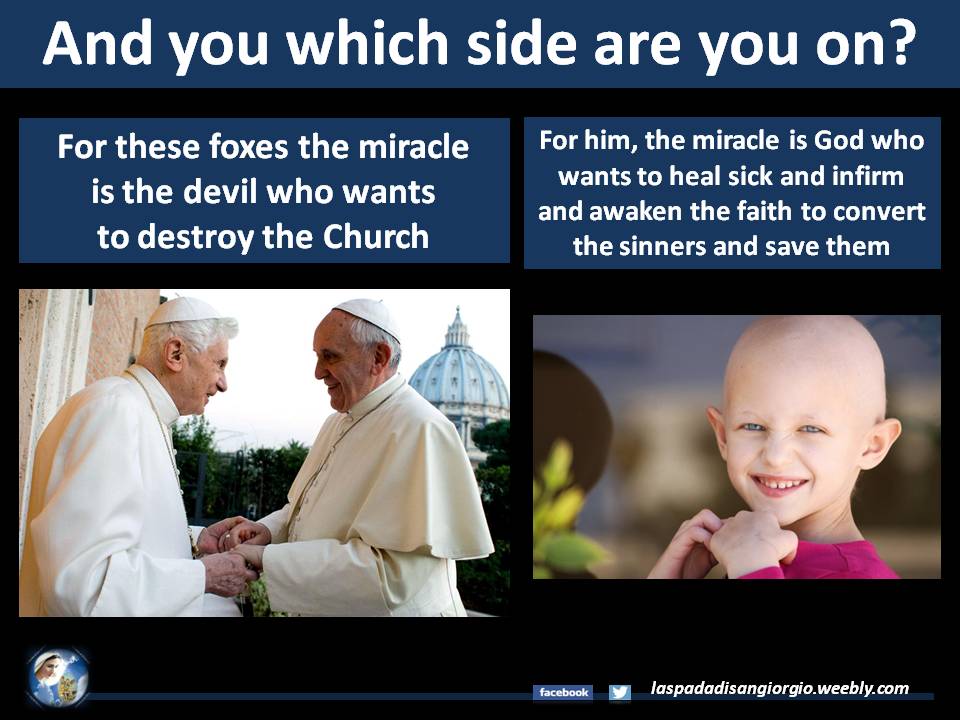 And you which side are you on?

For these foxes the miracle is the devil who wants to destroy the Church

For him, the miracle is God who wants to heal sick and infirm and awaken the faith to convert the sinners and save them

facebook

laspadadisangiorgio.weebly.com